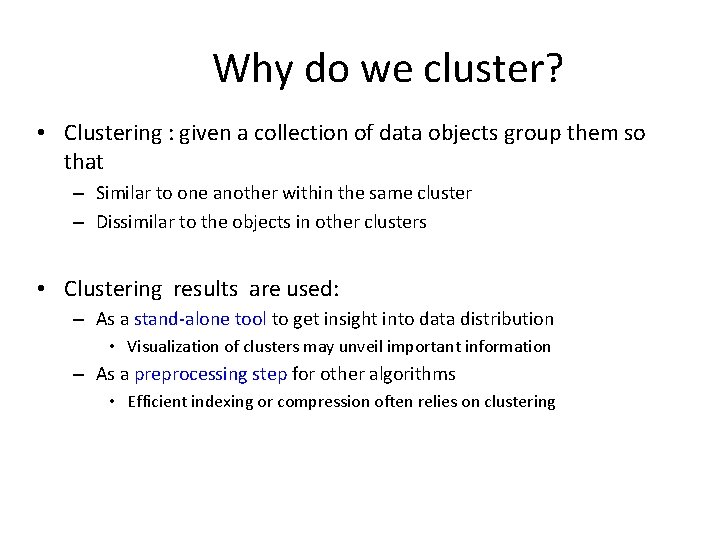 Why do we cluster?

• Clustering : given a collection of data objects group them so that
– Similar to one another within the same cluster
– Dissimilar to the objects in other clusters

• Clustering results are used:
– As a stand-alone tool to get insight into data distribution
• Visualization of clusters may unveil important information
– As a preprocessing step for other algorithms
• Efficient indexing or compression often relies on clustering